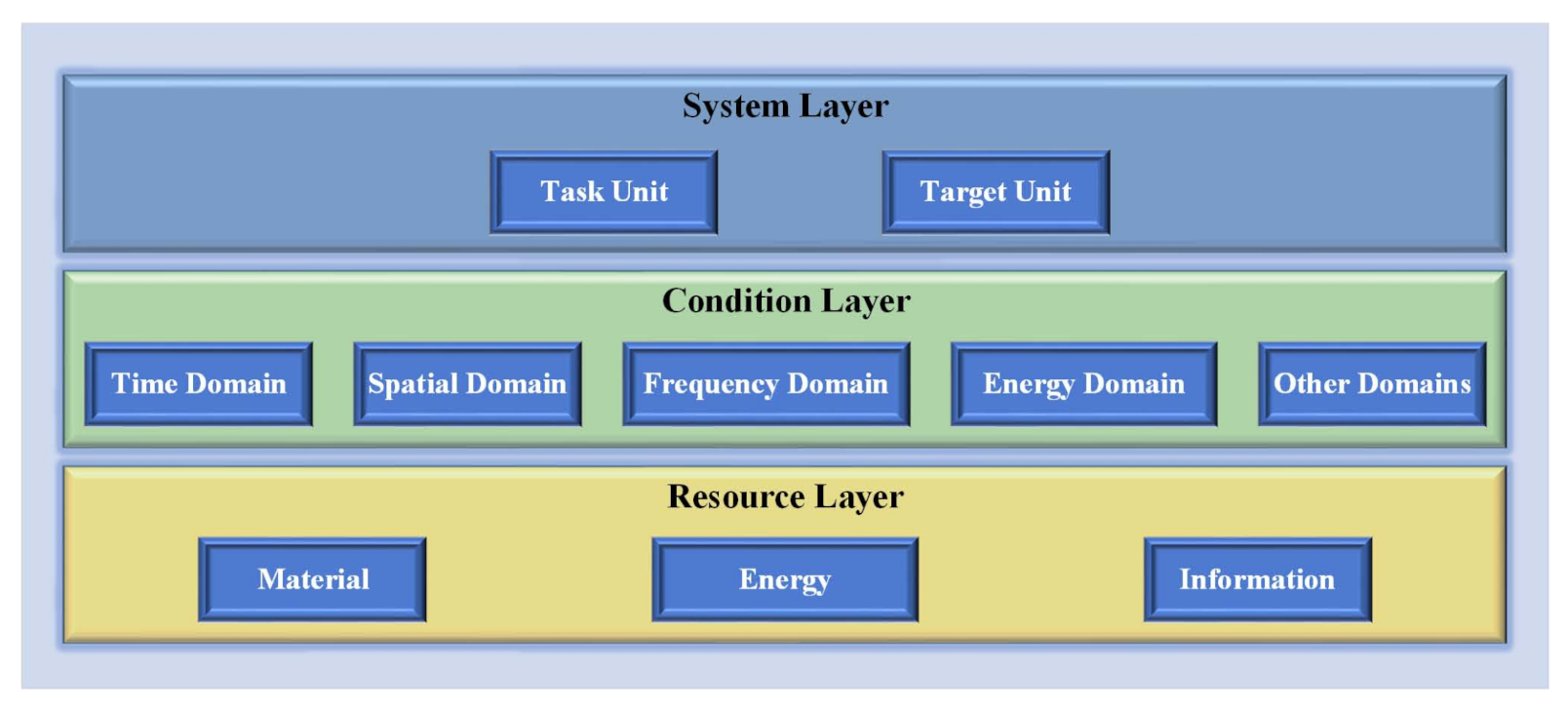 System Layer

Task Unit

Target Unit

Condition Layer

Time Domain

Spatial Domain

Frequency Domain

Energy Domain

Other Domains

Resource Layer

Material

Energy

Information